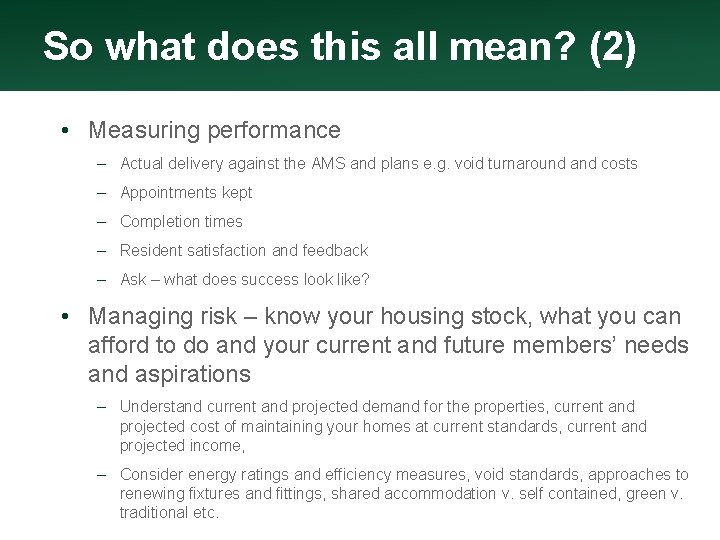 So what does this all mean? (2)

• Measuring performance
  – Actual delivery against the AMS and plans e.g. void turnaround and costs
  – Appointments kept
  – Completion times
  – Resident satisfaction and feedback
  – Ask – what does success look like?

• Managing risk – know your housing stock, what you can afford to do and your current and future members' needs and aspirations
  – Understand current and projected demand for the properties, current and projected cost of maintaining your homes at current standards, current and projected income,
  – Consider energy ratings and efficiency measures, void standards, approaches to renewing fixtures and fittings, shared accommodation v. self contained, green v. traditional etc.